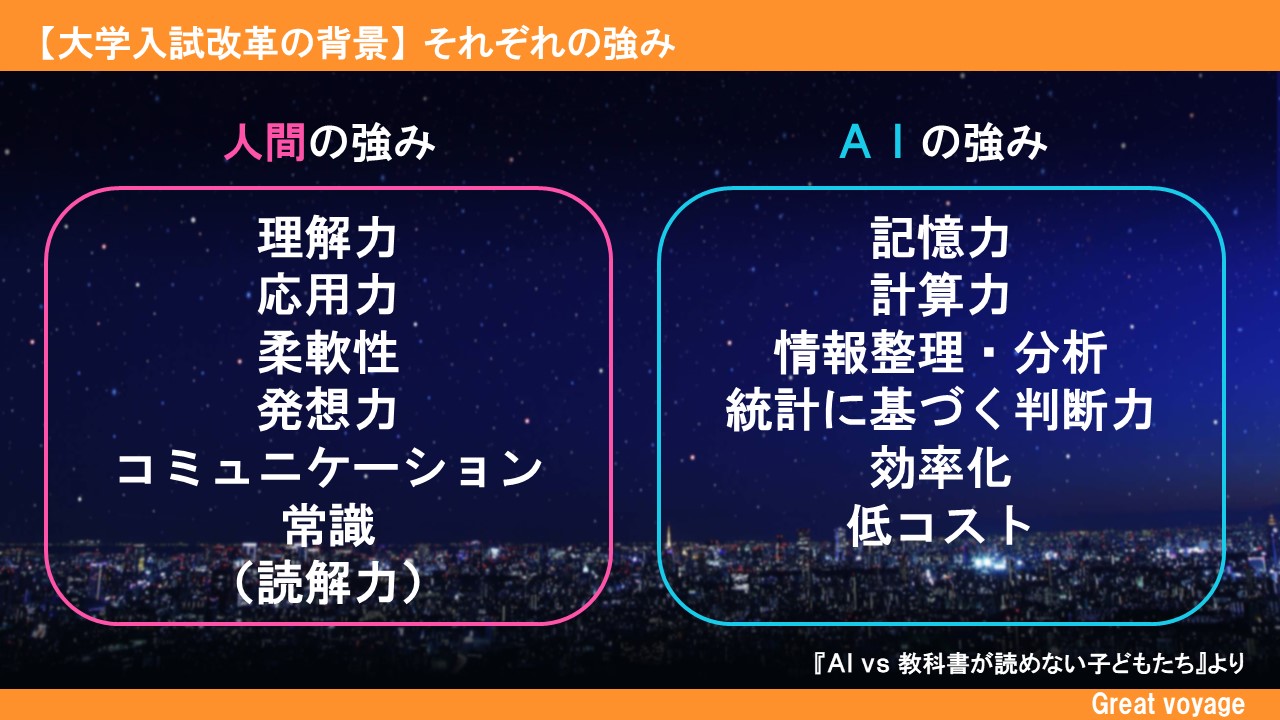 【大学入試改革の背景】それぞれの強み

人間の強み

理解力
応用力
柔軟性
発想力
コミュニケーション
常識
（読解力）

ＡＩの強み

記憶力
計算力
情報整理・分析
統計に基づく判断力
効率化
低コスト

『AI vs 教科書が読めない子どもたち』より

Great voyage